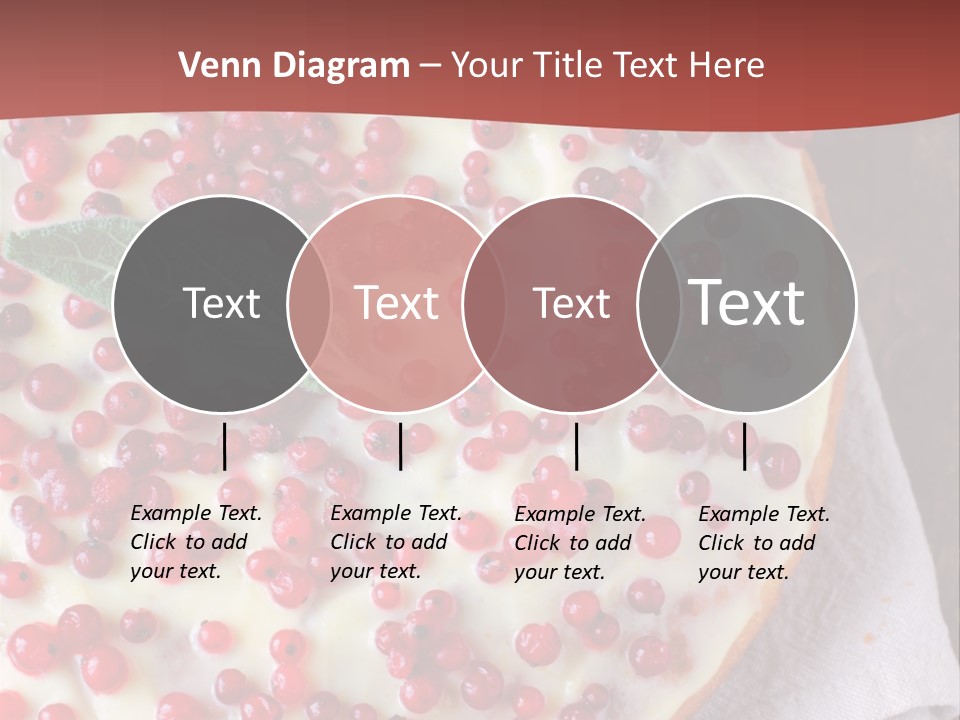 Venn Diagram – Your Title Text Here

Text

Text

Text

Text

Example Text. Click to add your text.

Example Text. Click to add your text.

Example Text. Click to add your text.

Example Text. Click to add your text.